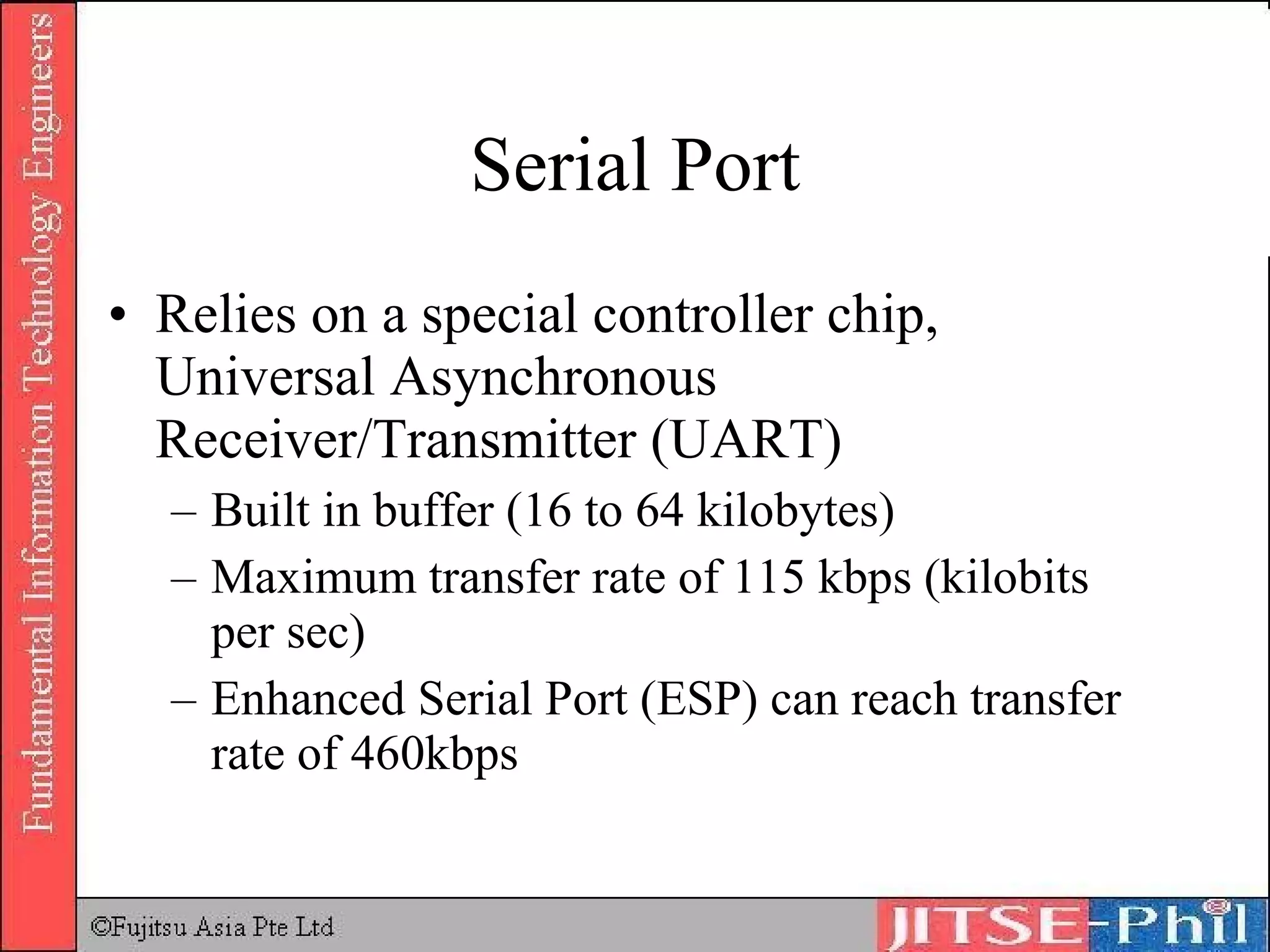 Fundamental Information Technology Engineers

Serial Port

• Relies on a special controller chip, Universal Asynchronous Receiver/Transmitter (UART)
– Built in buffer (16 to 64 kilobytes)
– Maximum transfer rate of 115 kbps (kilobits per sec)
– Enhanced Serial Port (ESP) can reach transfer rate of 460kbps

©Fujitsu Asia Pte Ltd

JITSE-Phil